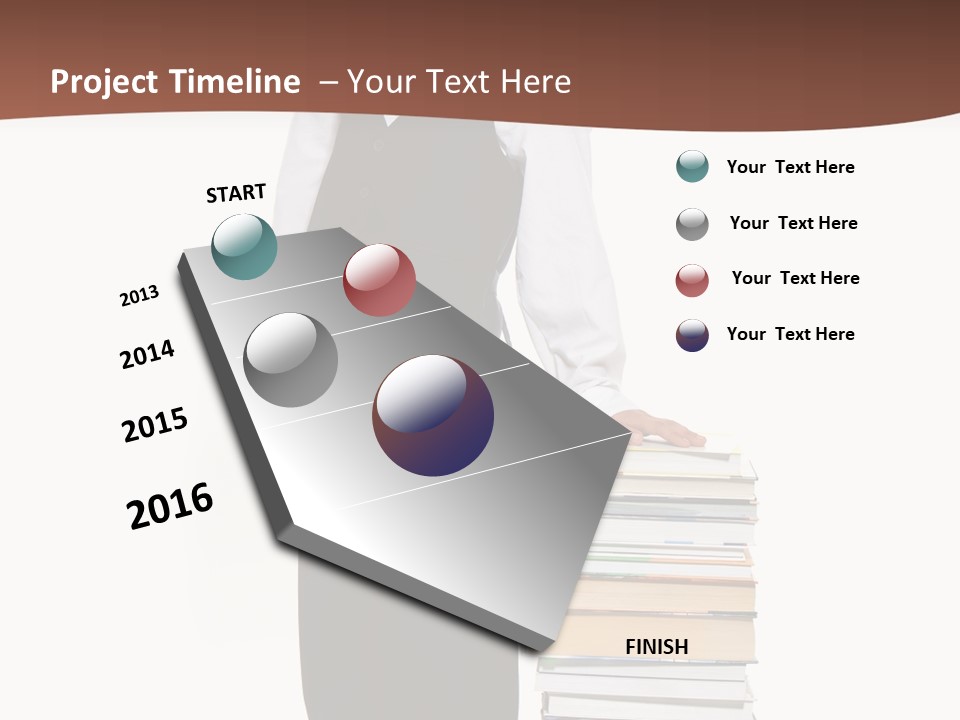 Project Timeline – Your Text Here

START

2013

2014

2015

2016

FINISH

Your Text Here

Your Text Here

Your Text Here

Your Text Here